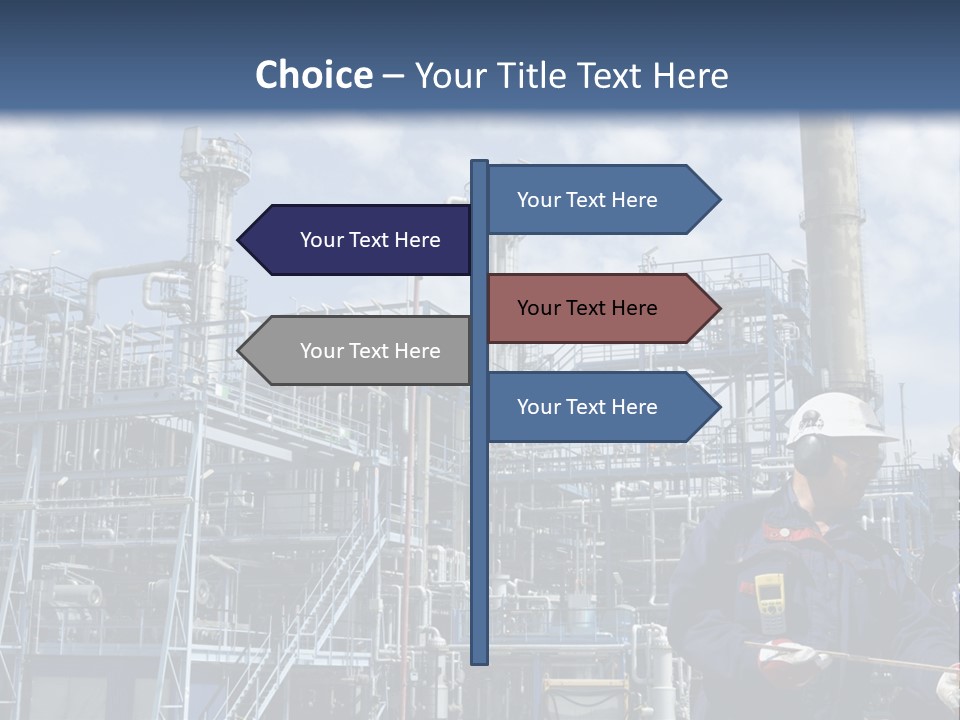 Choice – Your Title Text Here

Your Text Here

Your Text Here

Your Text Here

Your Text Here

Your Text Here